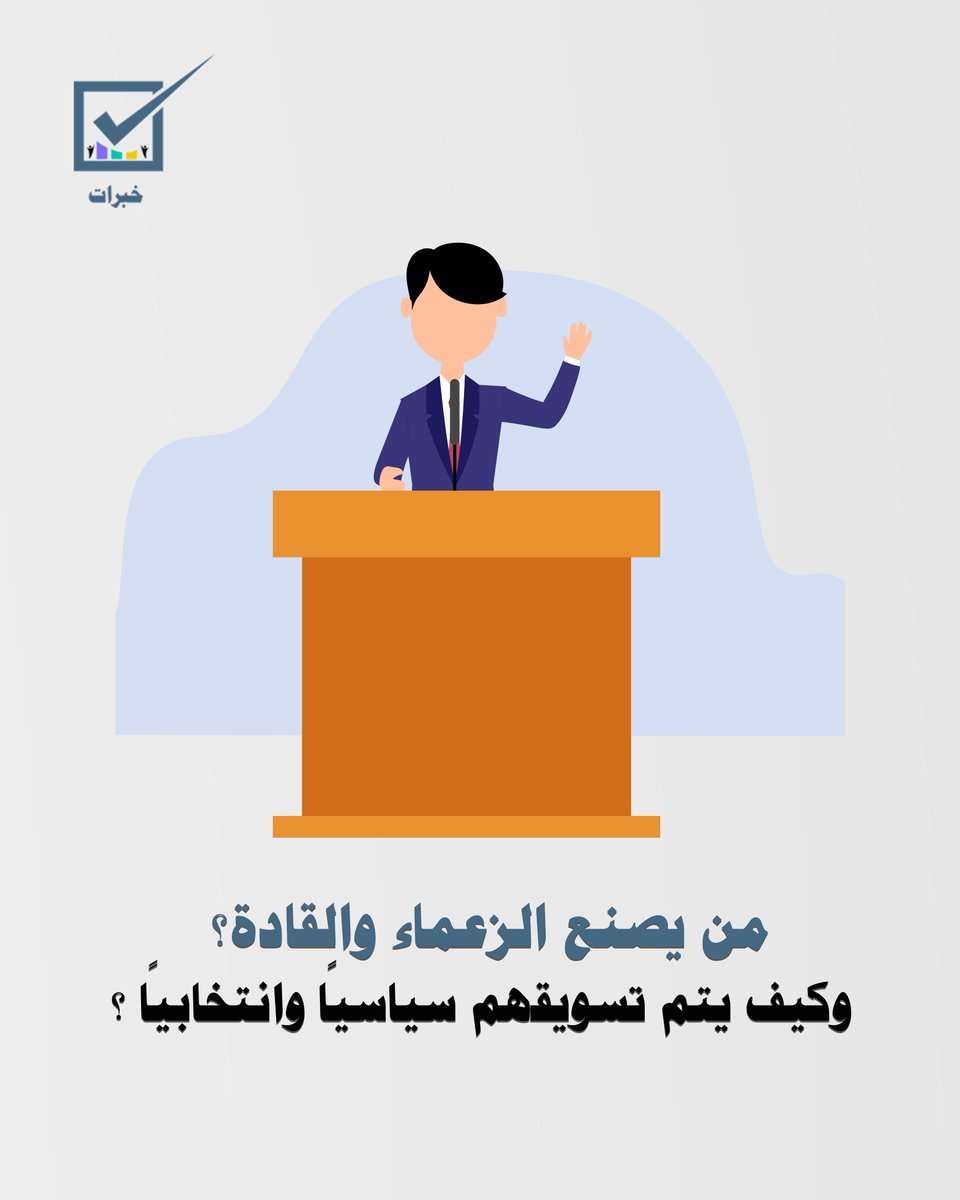 خبرات

من يصنع الزعماء والقادة؟
وكيف يتم تسويقهم سياسياً وانتخابياً ؟